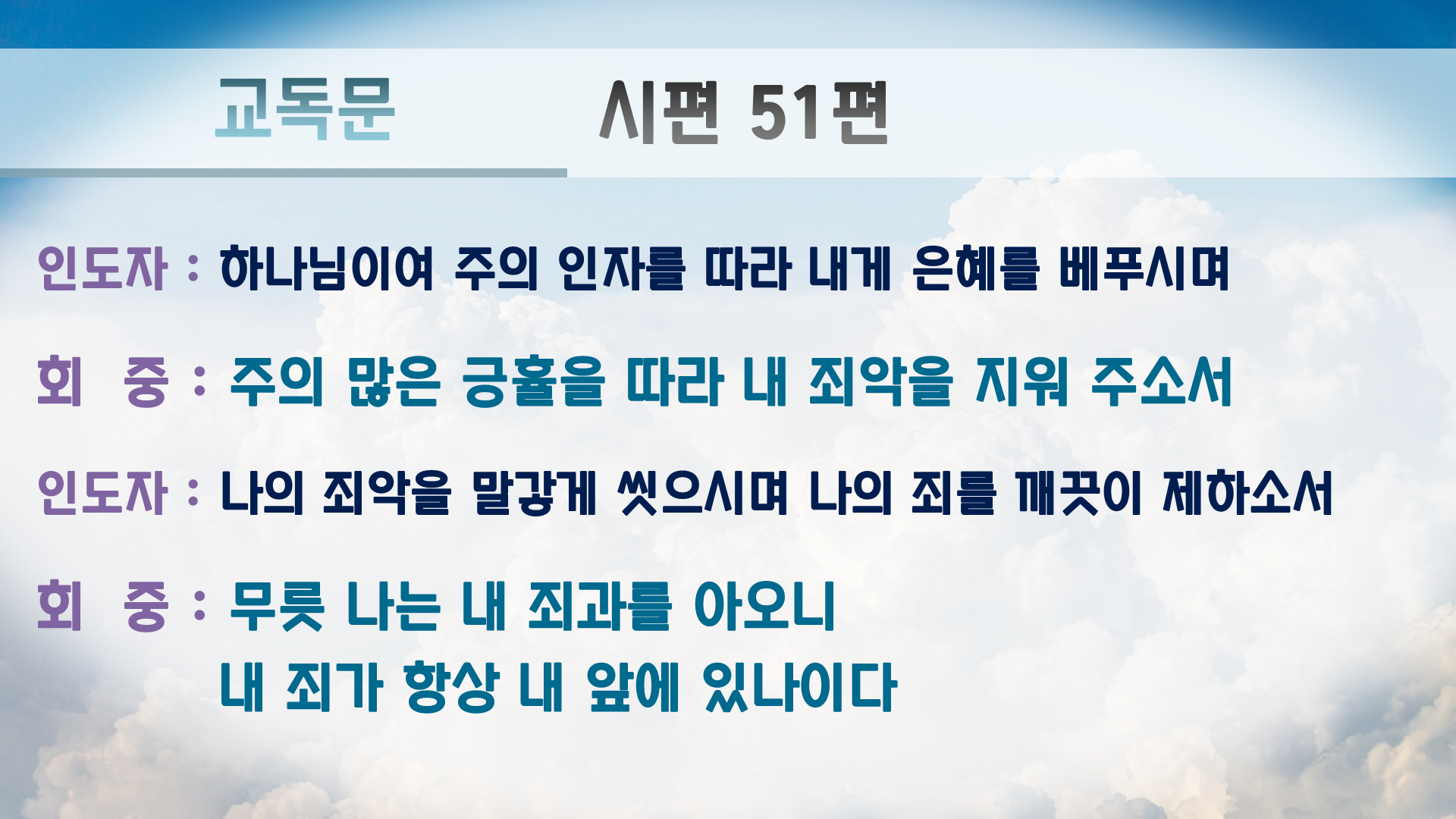 교독문 시편 51편

인도자 : 하나님이여 주의 인자를 따라 내게 은혜를 베푸시며

회 중 : 주의 많은 긍휼을 따라 내 죄악을 지워 주소서

인도자 : 나의 죄악을 말갛게 씻으시며 나의 죄를 깨끗이 제하소서

회 중 : 무릇 나는 내 죄과를 아오니 내 죄가 항상 내 앞에 있나이다